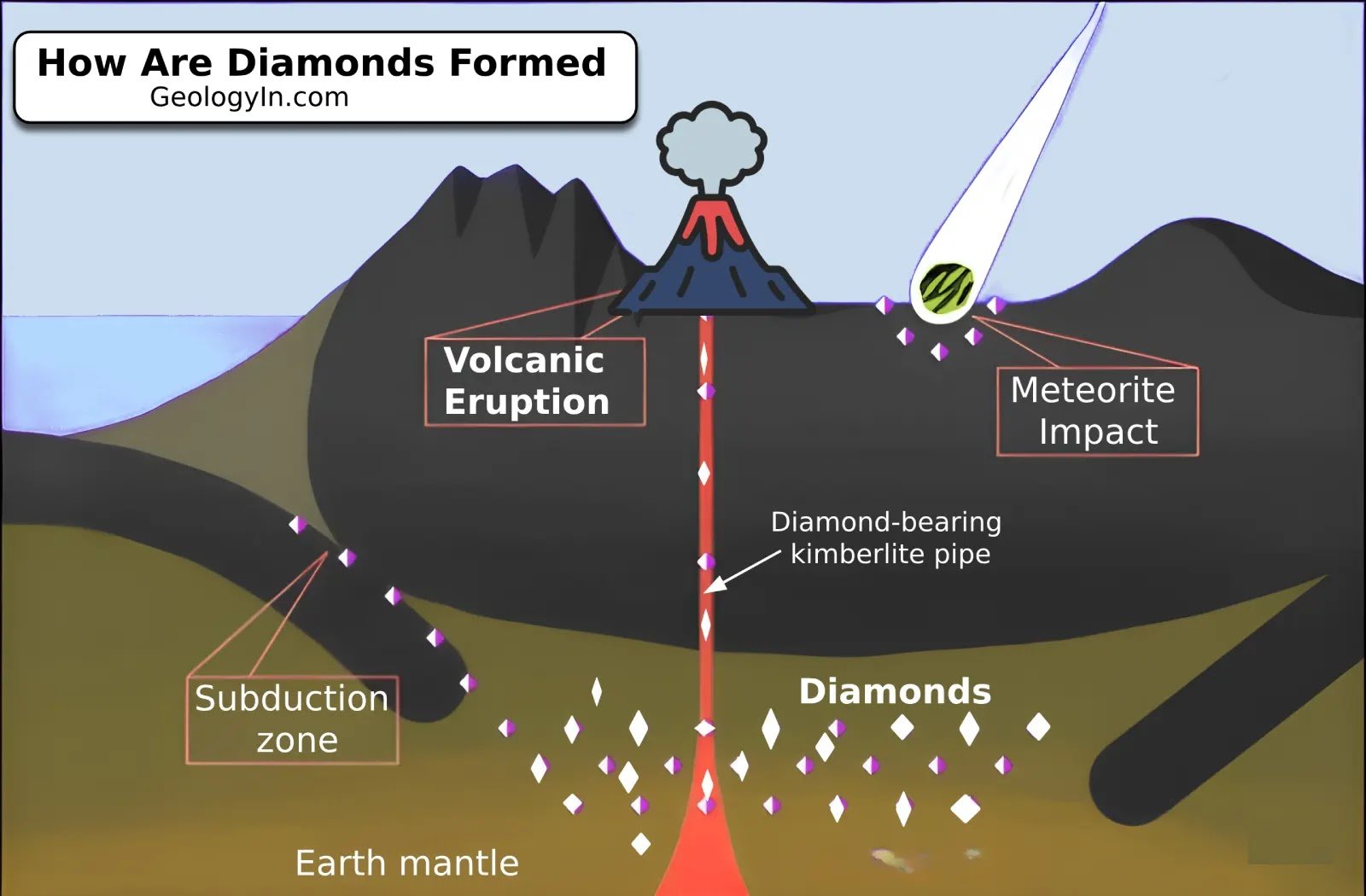 How Are Diamonds Formed
GeologyIn.com

Volcanic Eruption

Meteorite Impact

Diamond-bearing kimberlite pipe

Subduction zone

Diamonds

Earth mantle